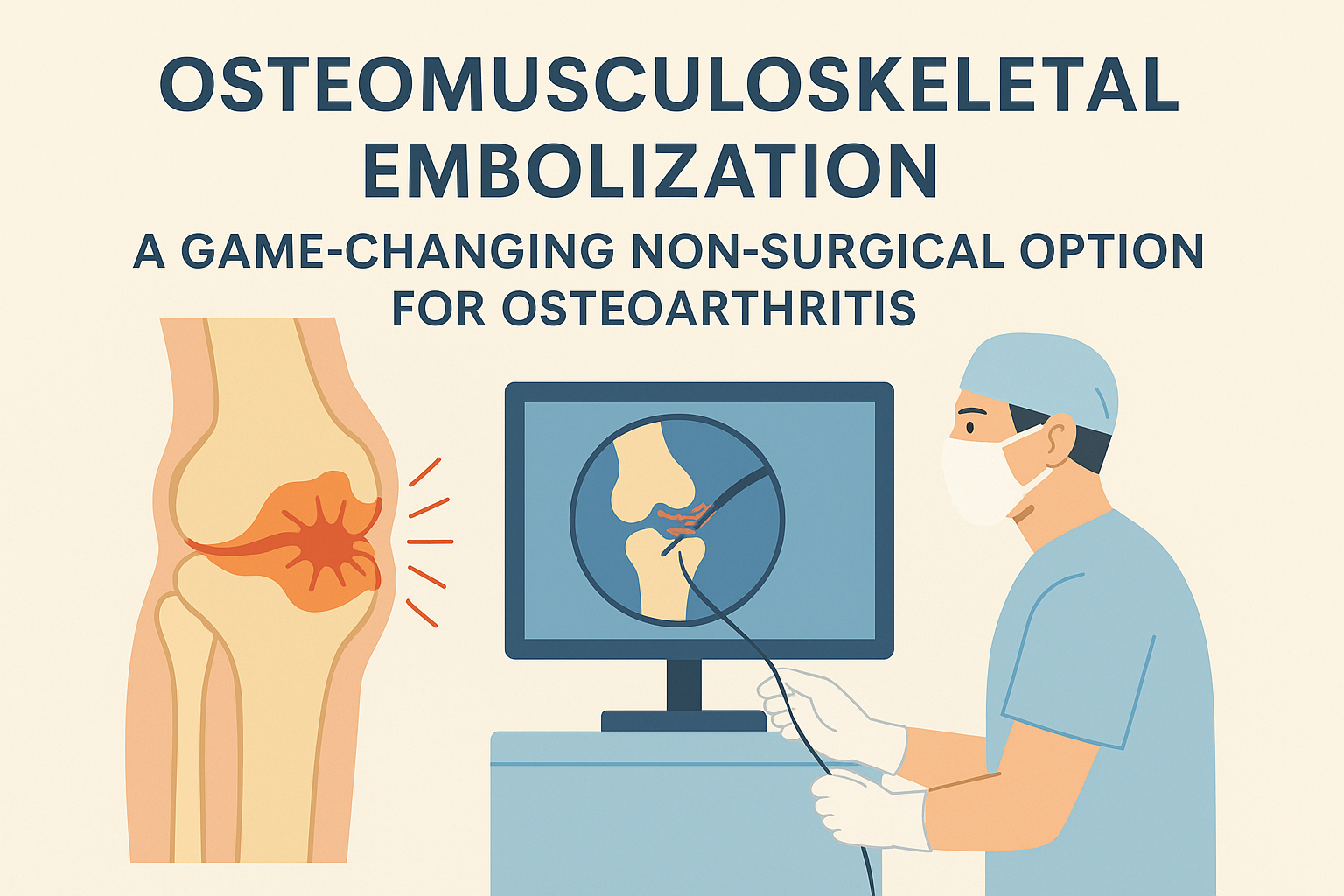 OSTEOMUSCULOSKELETAL EMBOLIZATION

A GAME-CHANGING NON-SURGICAL OPTION FOR OSTEOARTHRITIS